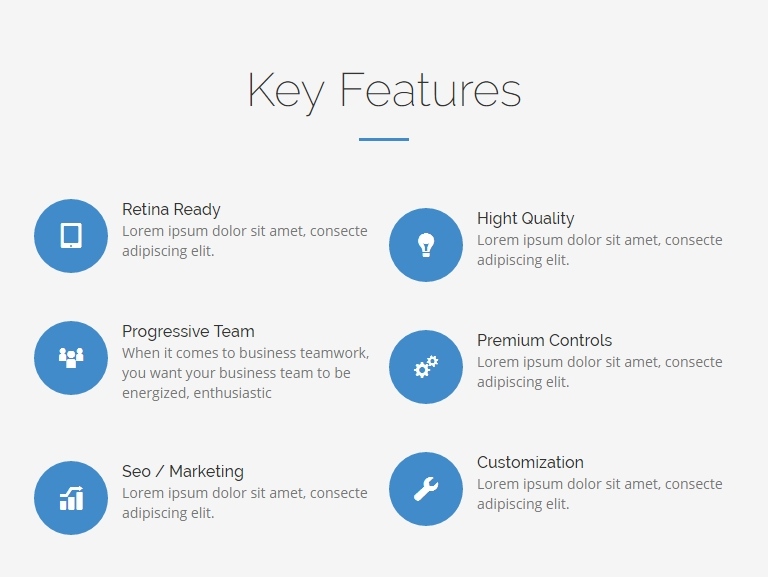 Key Features

Retina Ready
Lorem ipsum dolor sit amet, consecte adipiscing elit.

Progressive Team
When it comes to business teamwork, you want your business team to be energized, enthusiastic

Seo / Marketing
Lorem ipsum dolor sit amet, consecte adipiscing elit.

Hight Quality
Lorem ipsum dolor sit amet, consecte adipiscing elit.

Premium Controls
Lorem ipsum dolor sit amet, consecte adipiscing elit.

Customization
Lorem ipsum dolor sit amet, consecte adipiscing elit.